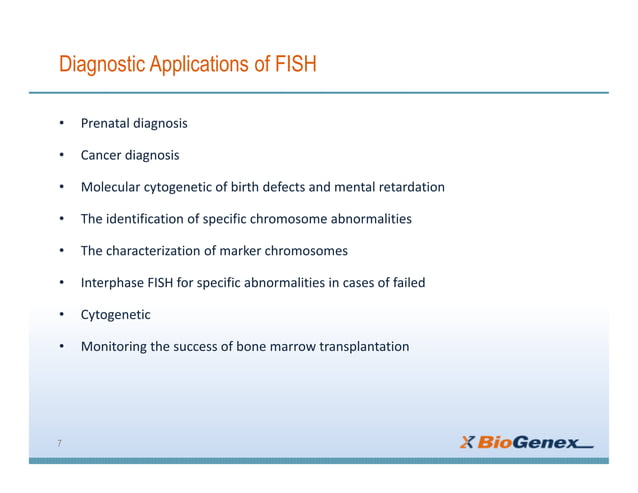 Diagnostic Applications of FISH

• Prenatal diagnosis

• Cancer diagnosis

• Molecular cytogenetic of birth defects and mental retardation

• The identification of specific chromosome abnormalities

• The characterization of marker chromosomes

• Interphase FISH for specific abnormalities in cases of failed

• Cytogenetic

• Monitoring the success of bone marrow transplantation

7

BioGenex